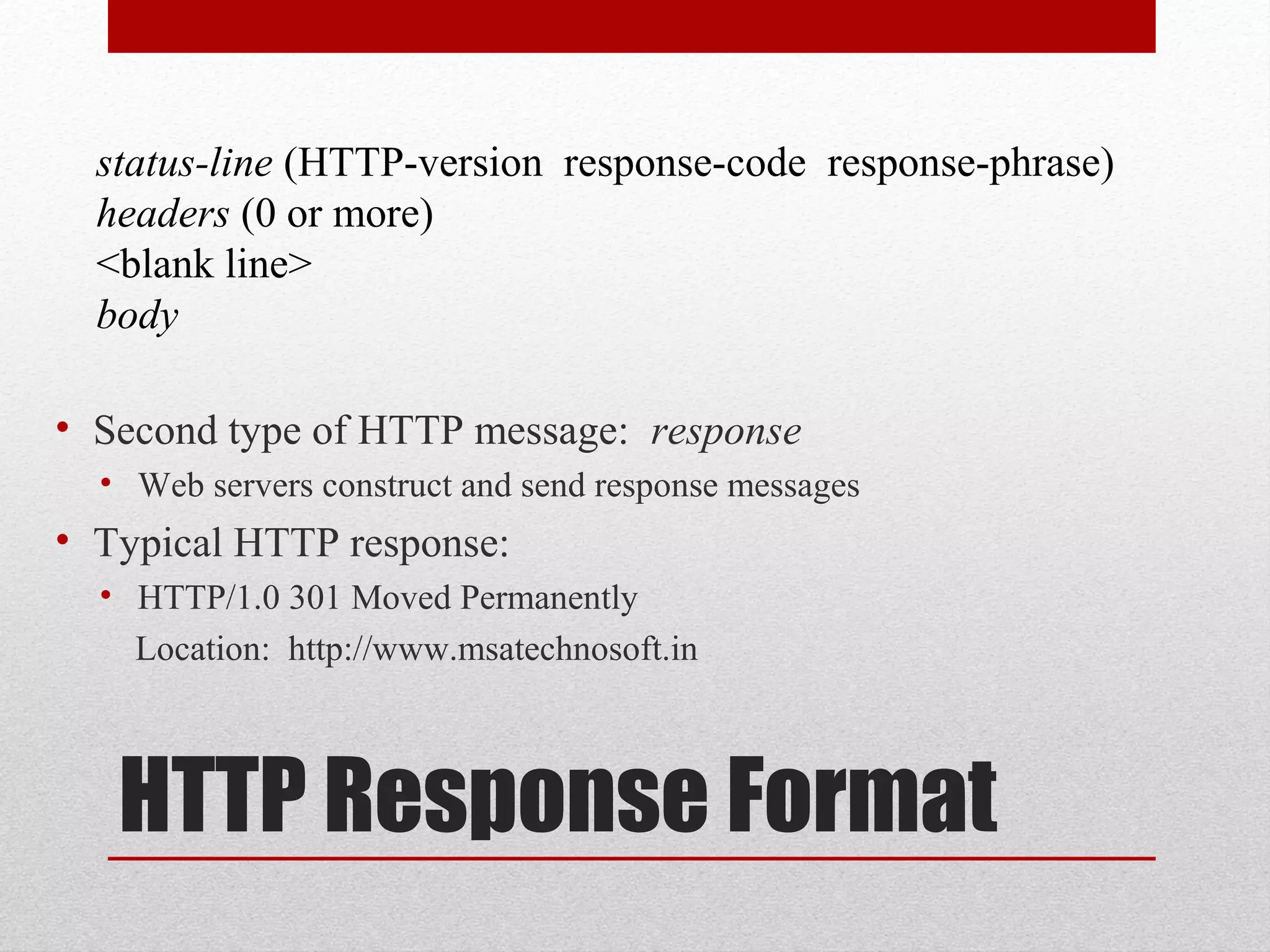 status-line (HTTP-version response-code response-phrase)
headers (0 or more)
<blank line>
body

• Second type of HTTP message: response
  • Web servers construct and send response messages
• Typical HTTP response:
  • HTTP/1.0 301 Moved Permanently
    Location: http://www.msatechnosoft.in

HTTP Response Format